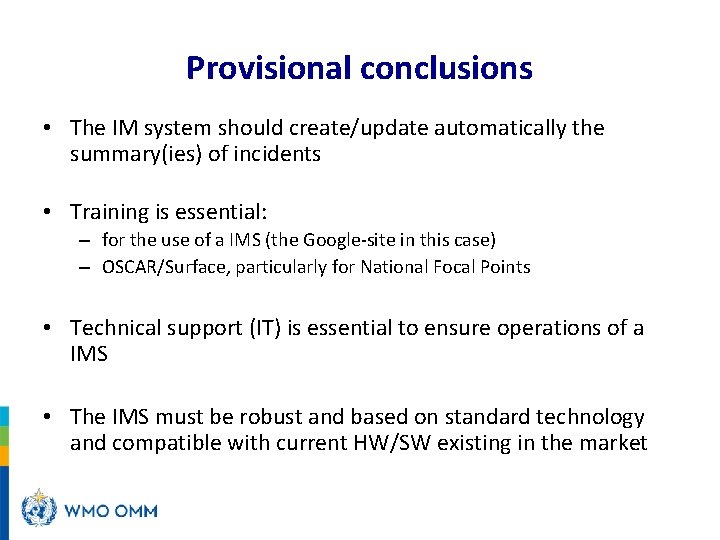 Provisional conclusions

• The IM system should create/update automatically the summary(ies) of incidents

• Training is essential:
– for the use of a IMS (the Google-site in this case)
– OSCAR/Surface, particularly for National Focal Points

• Technical support (IT) is essential to ensure operations of a IMS

• The IMS must be robust and based on standard technology and compatible with current HW/SW existing in the market

WMO OMM